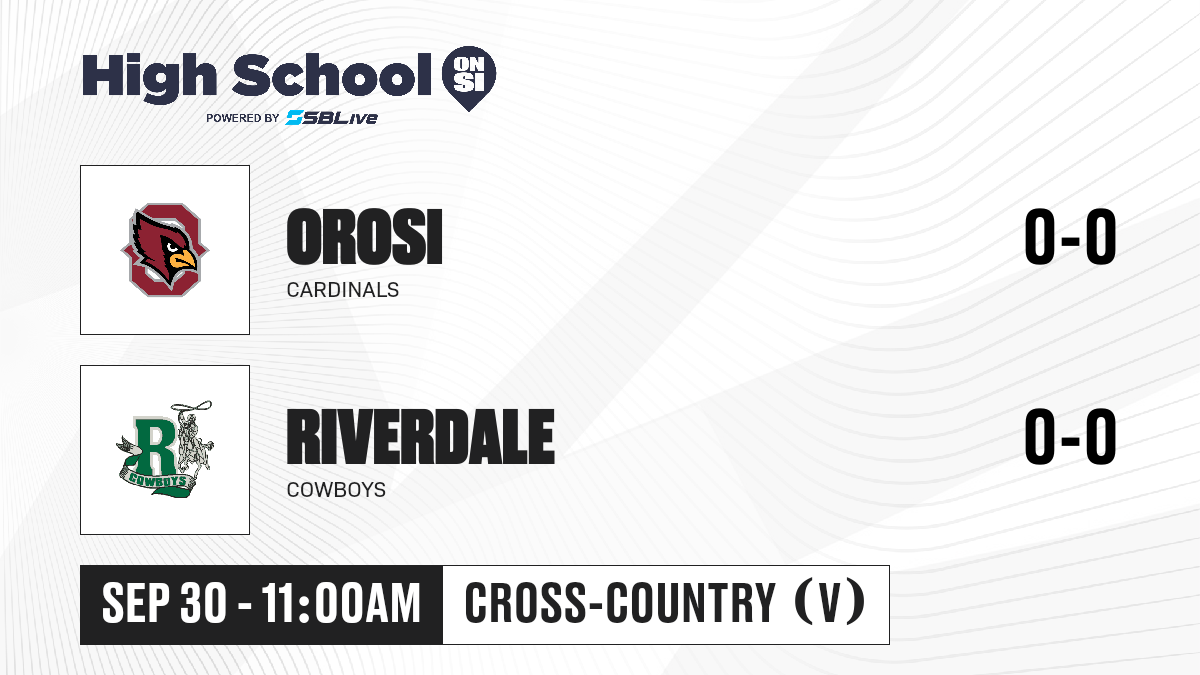 High School ON SI
POWERED BY SBLive

OROSI
CARDINALS
0-0

R
COWBOYS
RIVERDALE
COWBOYS
0-0

SEP 30 - 11:00AM
CROSS-COUNTRY (V)